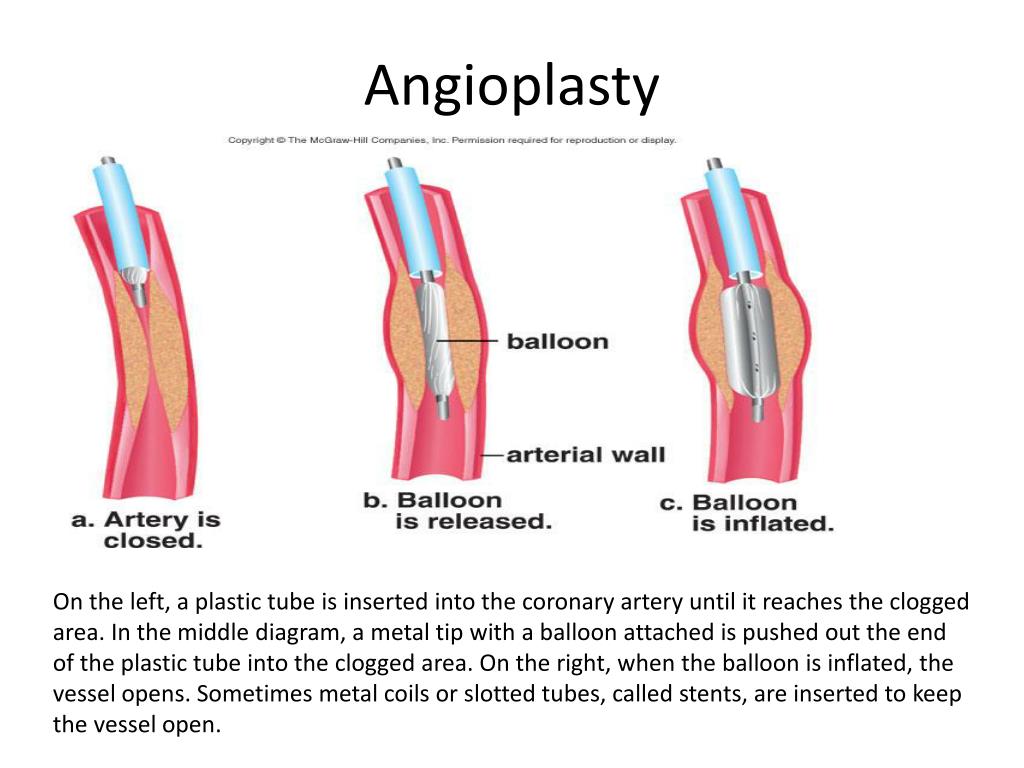 Angioplasty

Copyright © The McGraw-Hill Companies, Inc. Permission required for reproduction or display.

balloon

arterial wall

a. Artery is closed.

b. Balloon is released.

c. Balloon is inflated.

On the left, a plastic tube is inserted into the coronary artery until it reaches the clogged area. In the middle diagram, a metal tip with a balloon attached is pushed out the end of the plastic tube into the clogged area. On the right, when the balloon is inflated, the vessel opens. Sometimes metal coils or slotted tubes, called stents, are inserted to keep the vessel open.